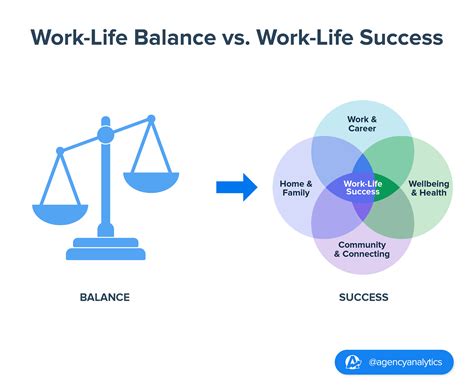 Work-Life Balance vs. Work-Life Success

Work & Career

Home & Family

Work-Life Success

Wellbeing & Health

Community & Connecting

BALANCE

SUCCESS

@agencyanalytics